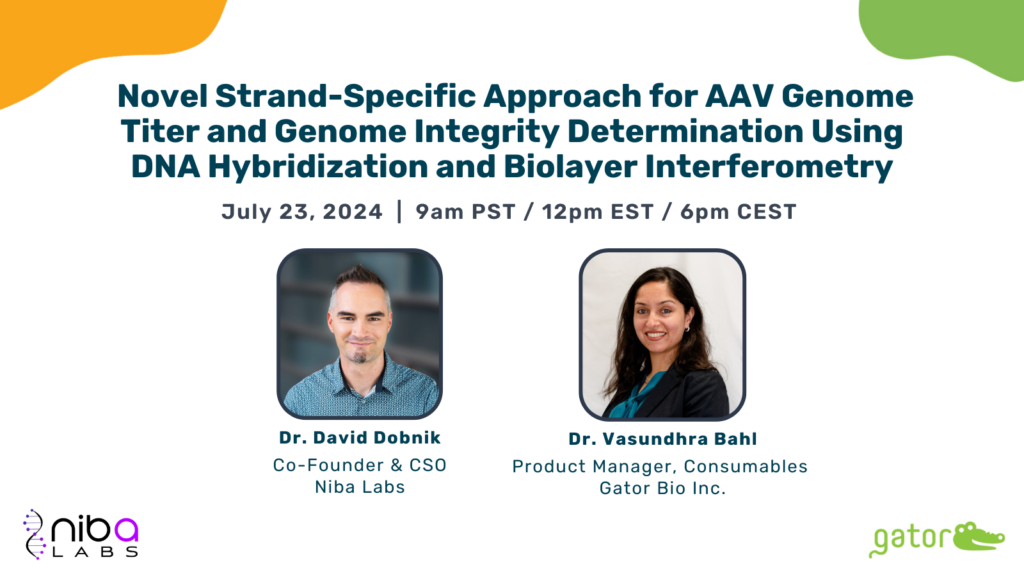 Novel Strand-Specific Approach for AAV Genome Titer and Genome Integrity Determination Using DNA Hybridization and Biolayer Interferometry

July 23, 2024 | 9am PST / 12pm EST / 6pm CEST

Dr. David Dobnik
Co-Founder & CSO
Niba Labs

Dr. Vasundhra Bahl
Product Manager, Consumables
Gator Bio Inc.

niba LABS

gator